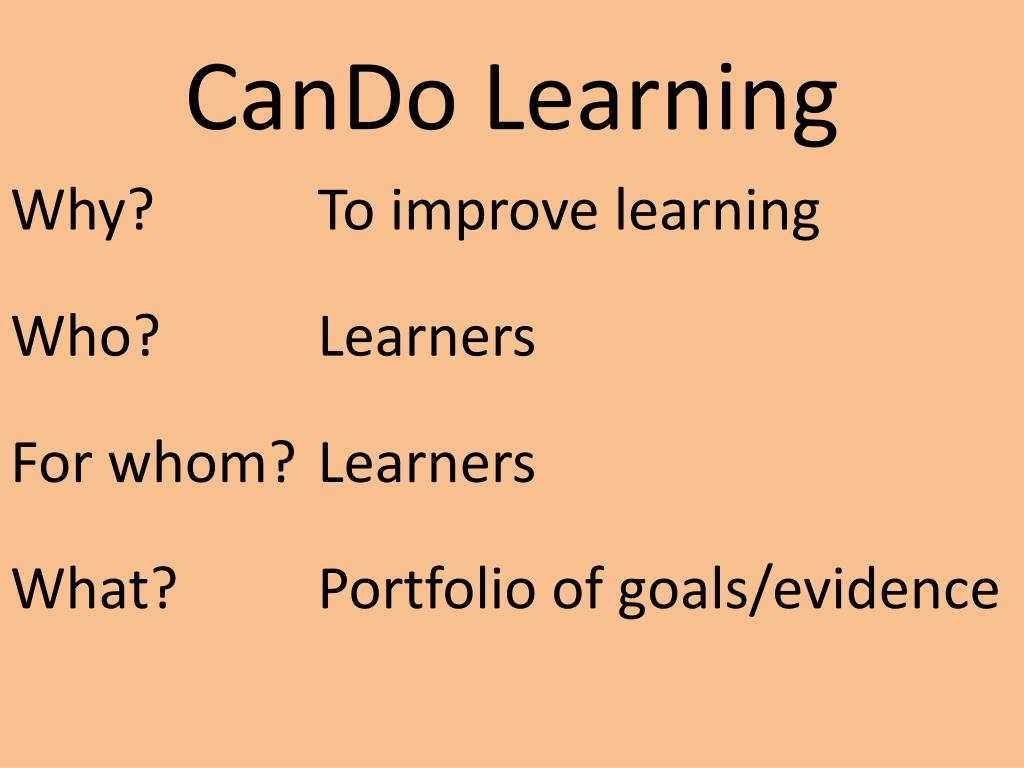 CanDo Learning

Why? To improve learning

Who? Learners

For whom? Learners

What? Portfolio of goals/evidence